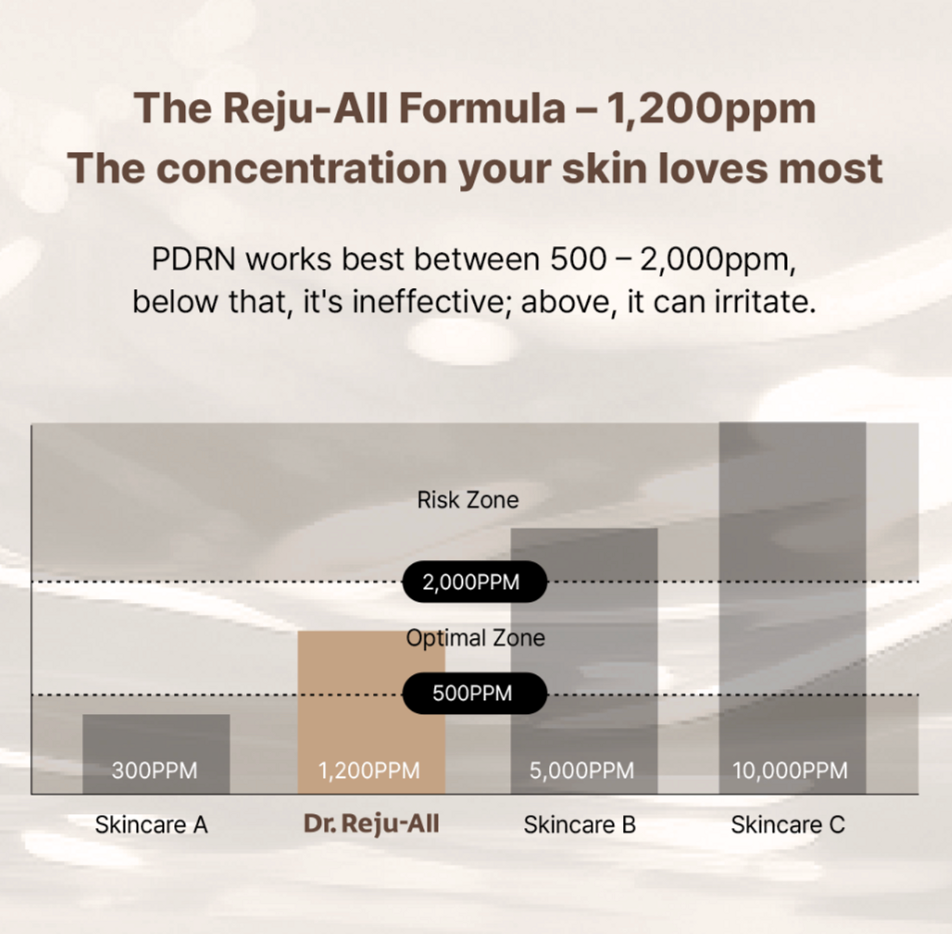 The Reju-All Formula – 1,200ppm
The concentration your skin loves most

PDRN works best between 500 – 2,000ppm, below that, it's ineffective; above, it can irritate.

Risk Zone

2,000PPM

Optimal Zone

500PPM

300PPM
1,200PPM
5,000PPM
10,000PPM

Skincare A
Dr. Reju-All
Skincare B
Skincare C